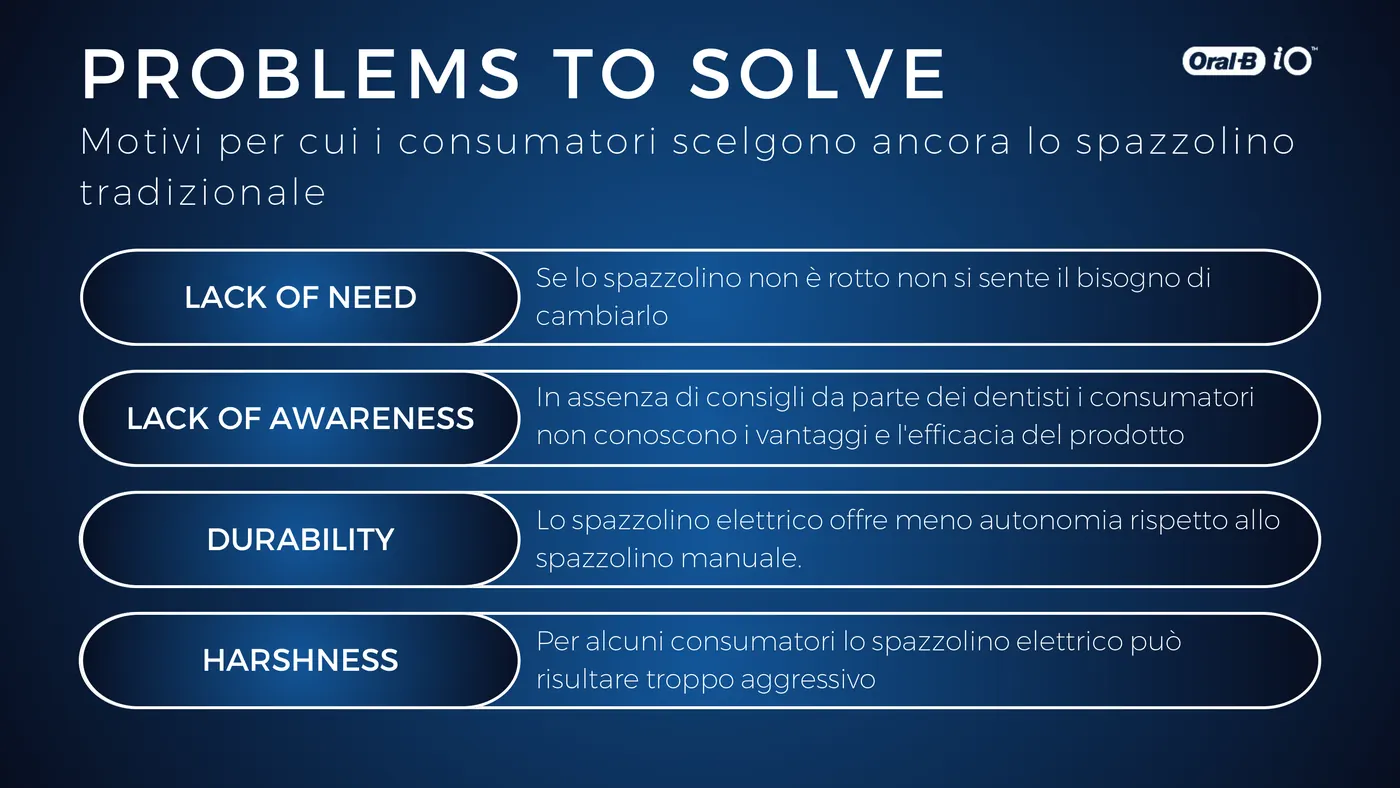 PROBLEMS TO SOLVE

Oral-B iO™

Motivi per cui i consumatori scelgono ancora lo spazzolino tradizionale

LACK OF NEED

Se lo spazzolino non è rotto non si sente il bisogno di cambiarlo

LACK OF AWARENESS

In assenza di consigli da parte dei dentisti i consumatori non conoscono i vantaggi e l'efficacia del prodotto

DURABILITY

Lo spazzolino elettrico offre meno autonomia rispetto allo spazzolino manuale.

HARSHNESS

Per alcuni consumatori lo spazzolino elettrico può risultare troppo aggressivo